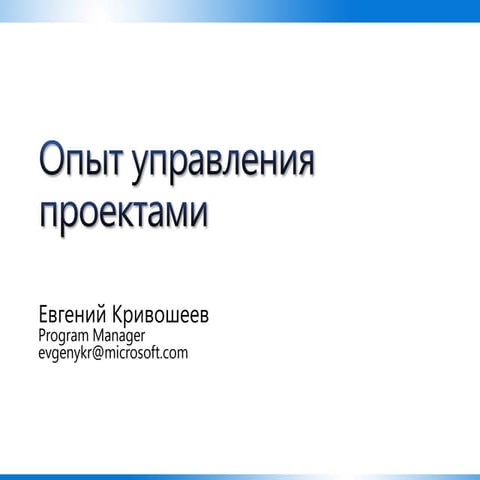 Опыт управления проектами

Евгений Кривошеев
Program Manager
evgenykr@microsoft.com